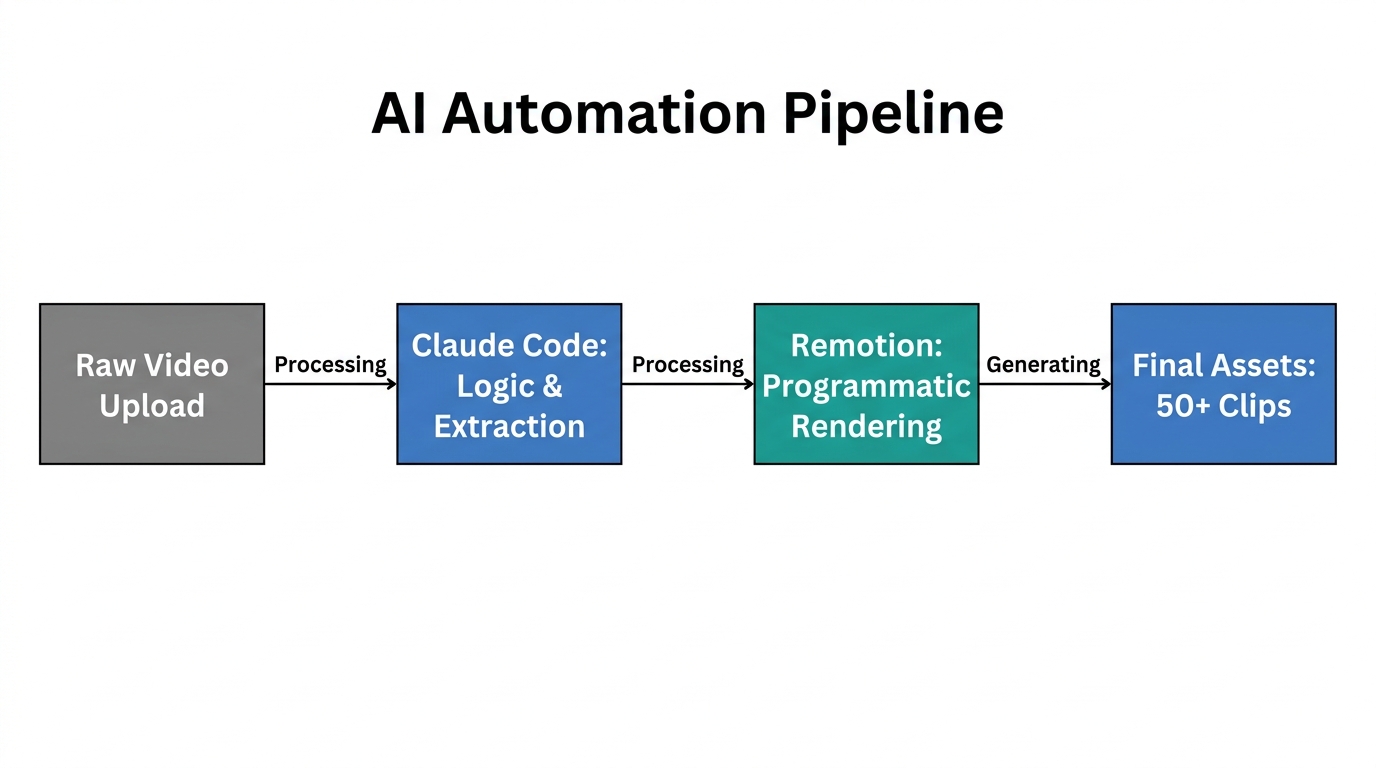 AI Automation Pipeline

Raw Video Upload

Processing

Claude Code: Logic & Extraction

Processing

Remotion: Programmatic Rendering

Generating

Final Assets: 50+ Clips